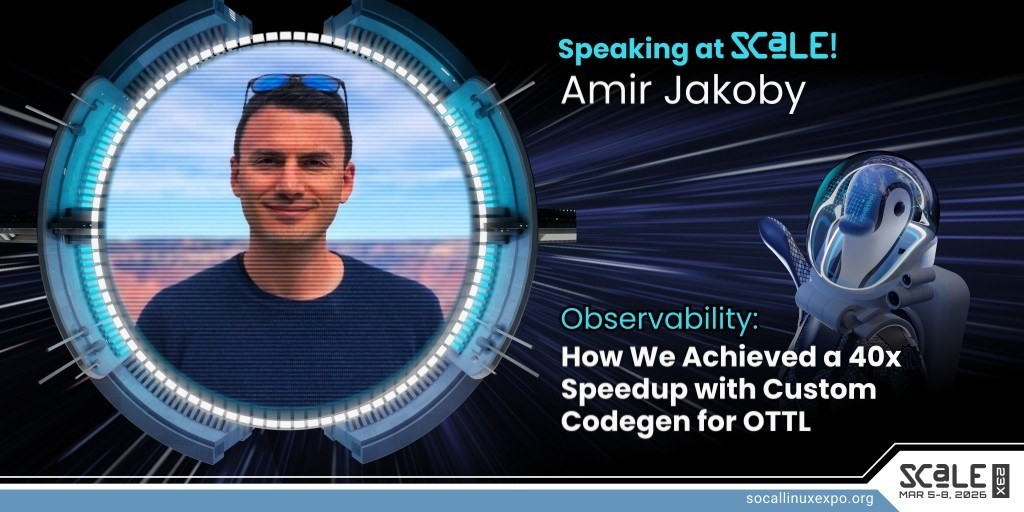 Speaking at SCaLE!
Amir Jakoby

Observability:
How We Achieved a 40x Speedup with Custom Codegen for OTTL

SCaLE 23X
MAR 5-8, 2026
socallinuxexpo.org